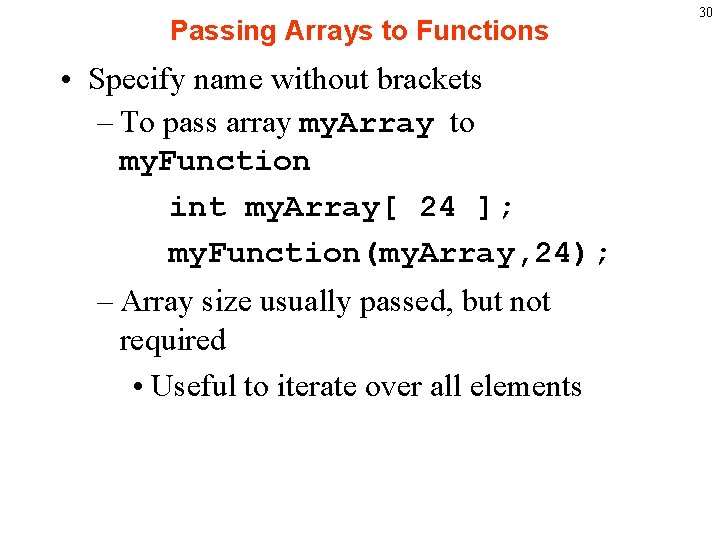 30

Passing Arrays to Functions

• Specify name without brackets
– To pass array myArray to myFunction
int myArray[ 24 ];
myFunction(myArray,24);
– Array size usually passed, but not required
• Useful to iterate over all elements